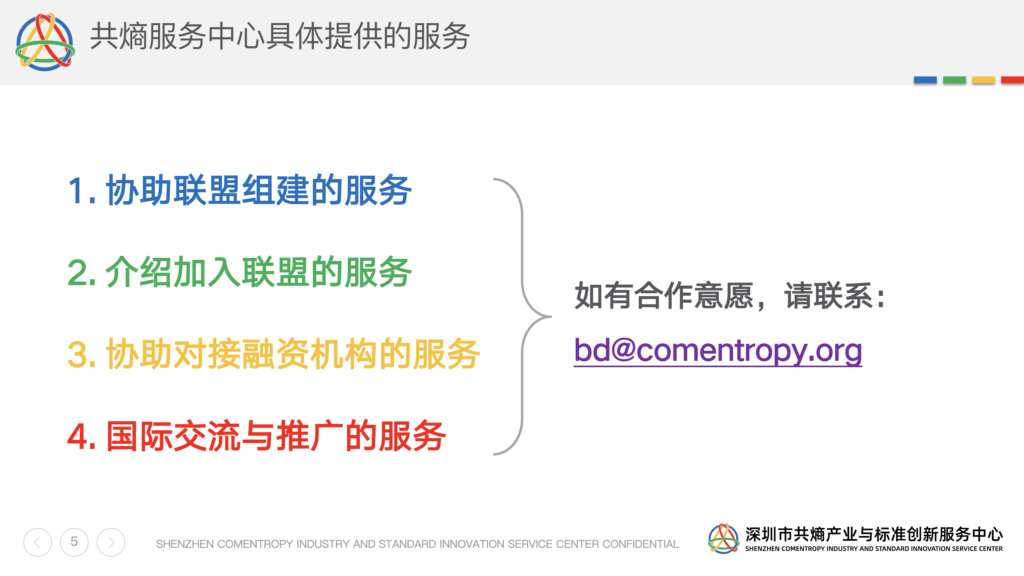 共熵服务中心具体提供的服务

1. 协助联盟组建的服务

2. 介绍加入联盟的服务

3. 协助对接融资机构的服务

4. 国际交流与推广的服务

如有合作意愿，请联系：

bd@comentropy.org

5

SHENZHEN COMENTROPY INDUSTRY AND STANDARD INNOVATION SERVICE CENTER CONFIDENTIAL

深圳市共熵产业与标准创新服务中心
SHENZHEN COMENTROPY INDUSTRY AND STANDARD INNOVATION SERVICE CENTER